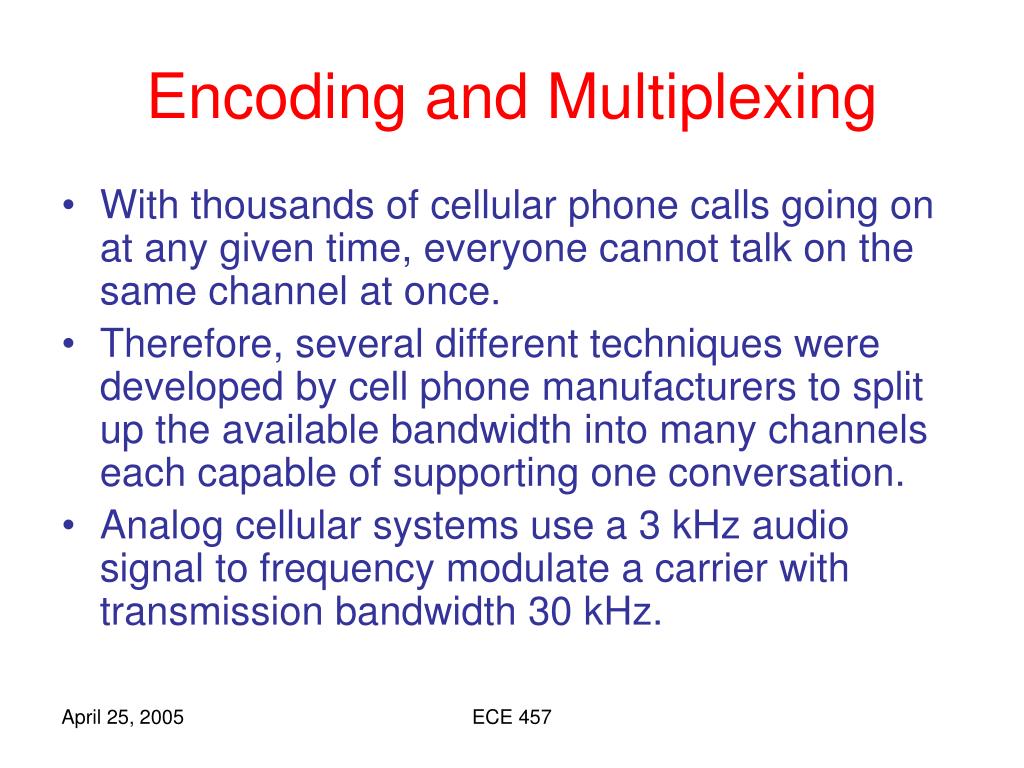 Encoding and Multiplexing

• With thousands of cellular phone calls going on at any given time, everyone cannot talk on the same channel at once.
• Therefore, several different techniques were developed by cell phone manufacturers to split up the available bandwidth into many channels each capable of supporting one conversation.
• Analog cellular systems use a 3 kHz audio signal to frequency modulate a carrier with transmission bandwidth 30 kHz.

April 25, 2005

ECE 457